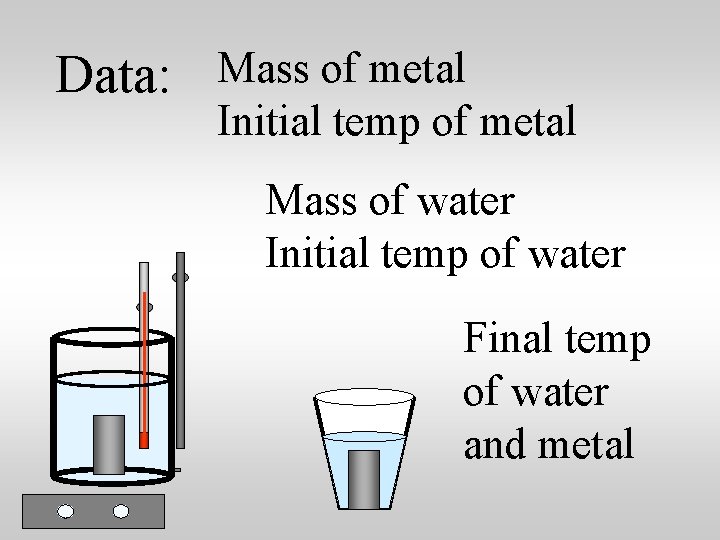 Data: Mass of metal
Initial temp of metal

Mass of water
Initial temp of water

Final temp of water and metal